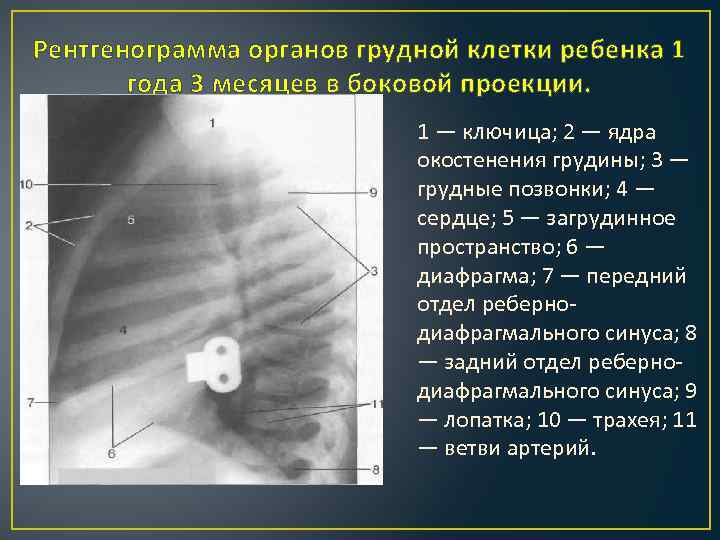 Рентгенограмма органов грудной клетки ребенка 1 года 3 месяцев в боковой проекции.

1
10
9
2
5
3
4
7
11
6
8

1 — ключица; 2 — ядра окостенения грудины; 3 — грудные позвонки; 4 — сердце; 5 — загрудинное пространство; 6 — диафрагма; 7 — передний отдел реберно-диафрагмального синуса; 8 — задний отдел реберно-диафрагмального синуса; 9 — лопатка; 10 — трахея; 11 — ветви артерий.